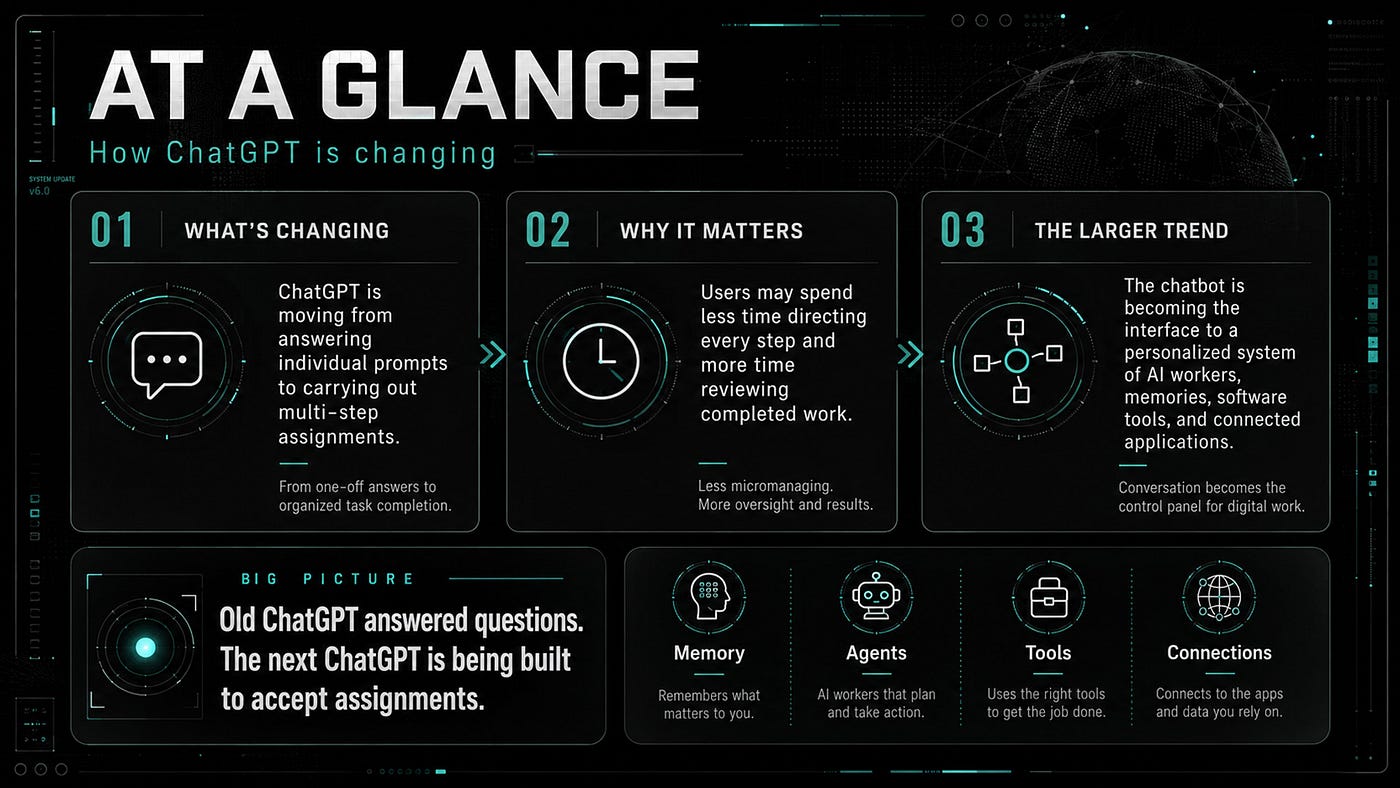 AT A GLANCE
How ChatGPT is changing

SYSTEM UPDATE
v6.0

01 WHAT'S CHANGING

ChatGPT is moving from answering individual prompts to carrying out multi-step assignments.

From one-off answers to organized task completion.

02 WHY IT MATTERS

Users may spend less time directing every step and more time reviewing completed work.

Less micromanaging.
More oversight and results.

03 THE LARGER TREND

The chatbot is becoming the interface to a personalized system of AI workers, memories, software tools, and connected applications.

Conversation becomes the control panel for digital work.

BIG PICTURE

Old ChatGPT answered questions. The next ChatGPT is being built to accept assignments.

Memory
Remembers what matters to you.

Agents
AI workers that plan and take action.

Tools
Uses the right tools to get the job done.

Connections
Connects to the apps and data you rely on.